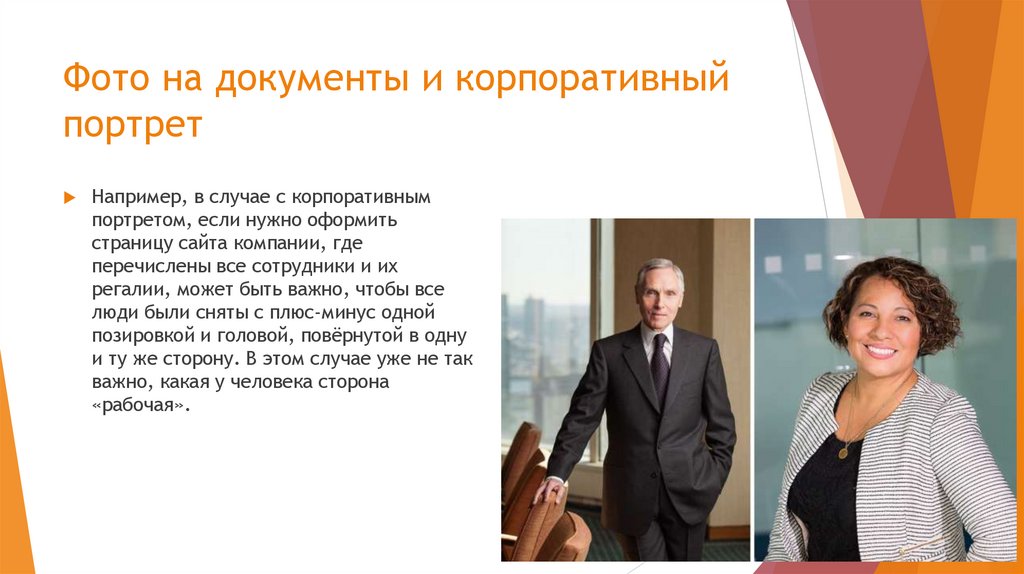 Фото на документы и корпоративный портрет

Например, в случае с корпоративным портретом, если нужно оформить страницу сайта компании, где перечислены все сотрудники и их регалии, может быть важно, чтобы все люди были сняты с плюс-минус одной позировкой и головой, повёрнутой в одну и ту же сторону. В этом случае уже не так важно, какая у человека сторона «рабочая».